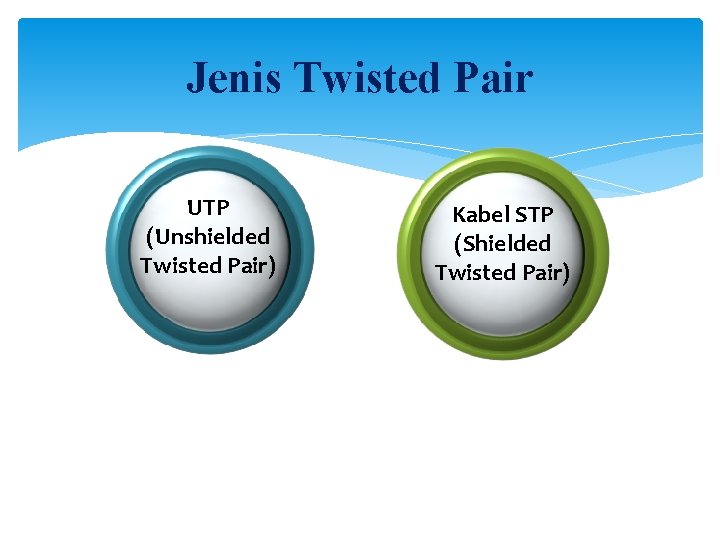 Jenis Twisted Pair

UTP
(Unshielded
Twisted Pair)

Kabel STP
(Shielded
Twisted Pair)